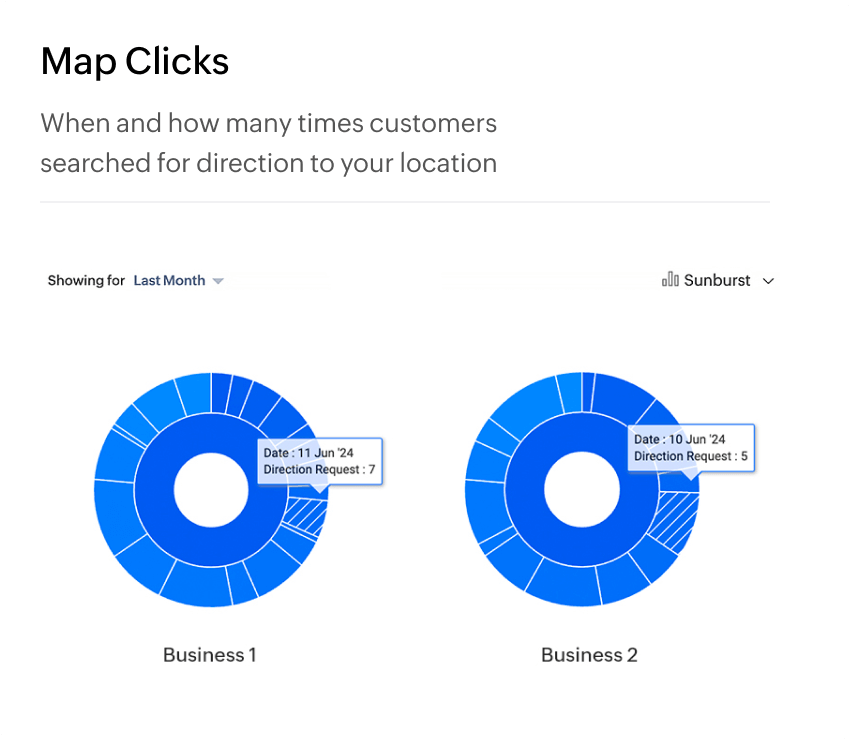 Map Clicks

When and how many times customers searched for direction to your location

Showing for Last Month

Sunburst

Date : 11 Jun '24
Direction Request : 7

Date : 10 Jun '24
Direction Request : 5

Business 1

Business 2